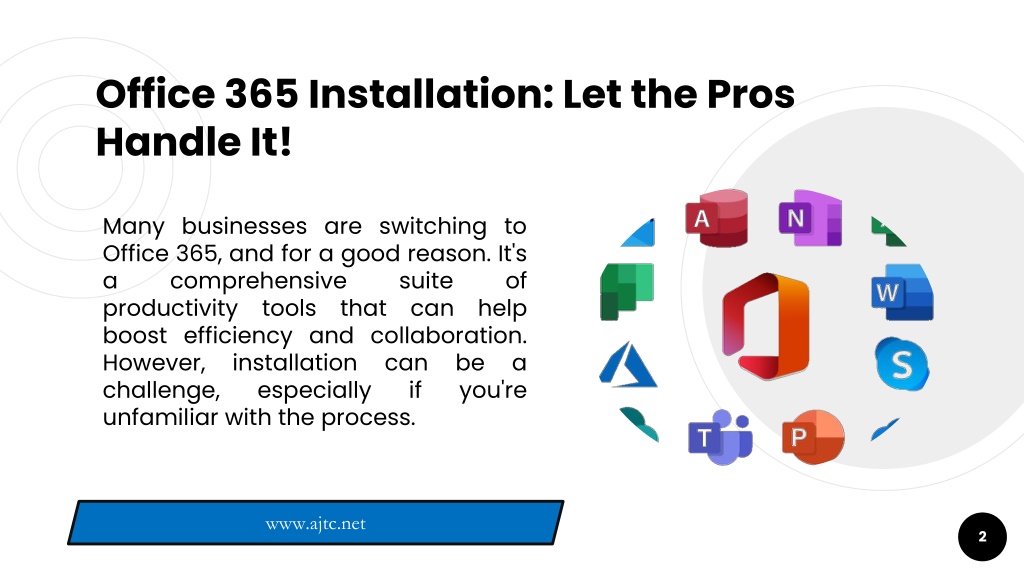 Office 365 Installation: Let the Pros Handle It!

Many businesses are switching to Office 365, and for a good reason. It's a comprehensive suite of productivity tools that can help boost efficiency and collaboration. However, installation can be a challenge, especially if you're unfamiliar with the process.

A N W S T P

www.ajtc.net

2